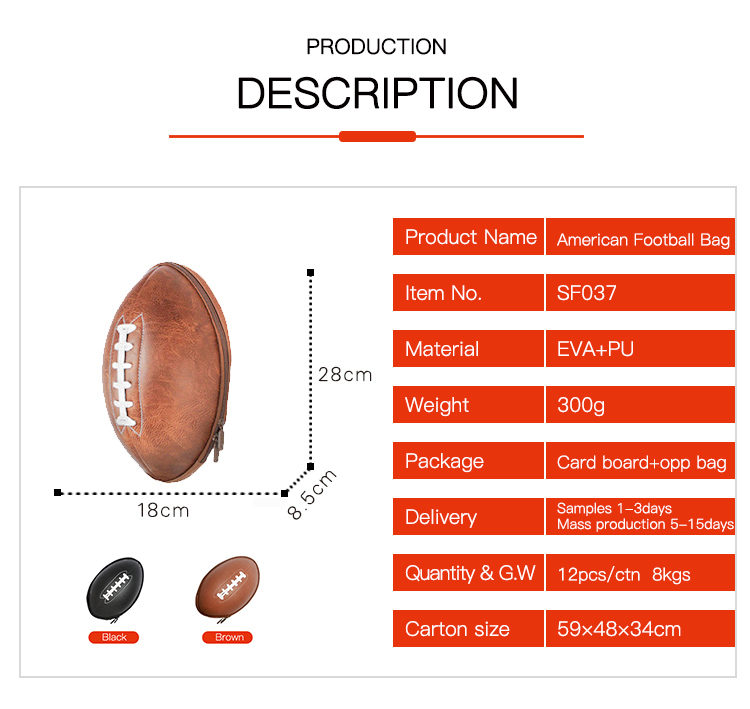 PRODUCTION
DESCRIPTION

28cm
18cm
8.5cm

Black
Brown

| Product Name | American Football Bag |
|---|---|
| Item No. | SF037 |
| Material | EVA+PU |
| Weight | 300g |
| Package | Card board+opp bag |
| Delivery | Samples 1-3days Mass production 5-15days |
| Quantity & G.W | 12pcs/ctn 8kgs |
| Carton size | 59×48×34cm |